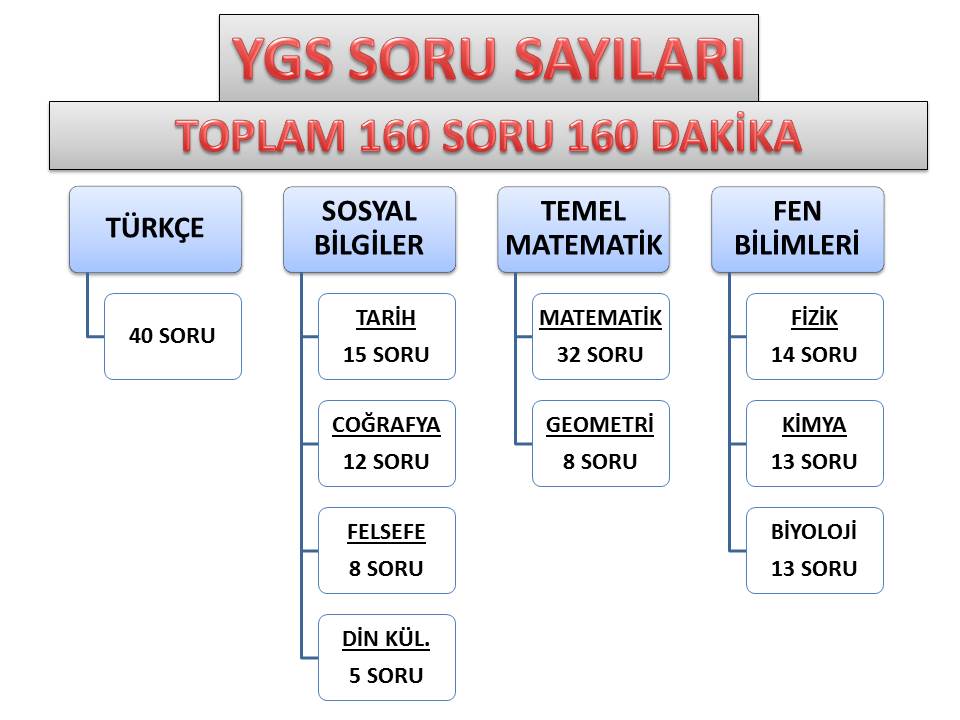 YGS SORU SAYILARI

TOPLAM 160 SORU 160 DAKİKA

TÜRKÇE

40 SORU

SOSYAL BİLGİLER

TARİH
15 SORU

COĞRAFYA
12 SORU

FELSEFE
8 SORU

DİN KÜL.
5 SORU

TEMEL MATEMATİK

MATEMATİK
32 SORU

GEOMETRİ
8 SORU

FEN BİLİMLERİ

FİZİK
14 SORU

KİMYA
13 SORU

BİYOLOJİ
13 SORU